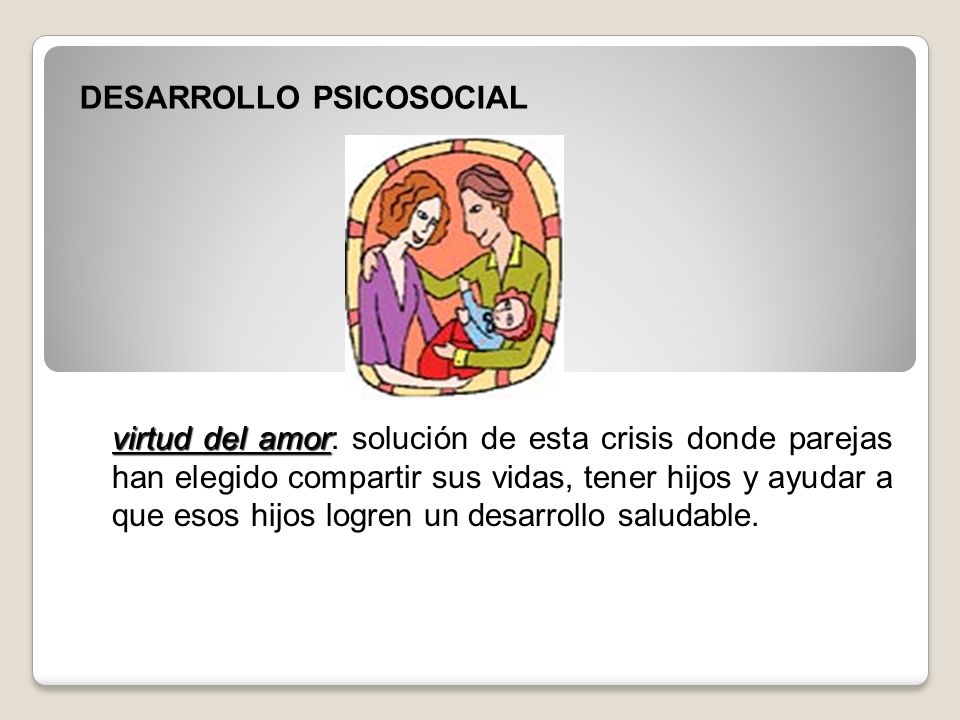 DESARROLLO PSICOSOCIAL

virtud del amor: solución de esta crisis donde parejas han elegido compartir sus vidas, tener hijos y ayudar a que esos hijos logren un desarrollo saludable.